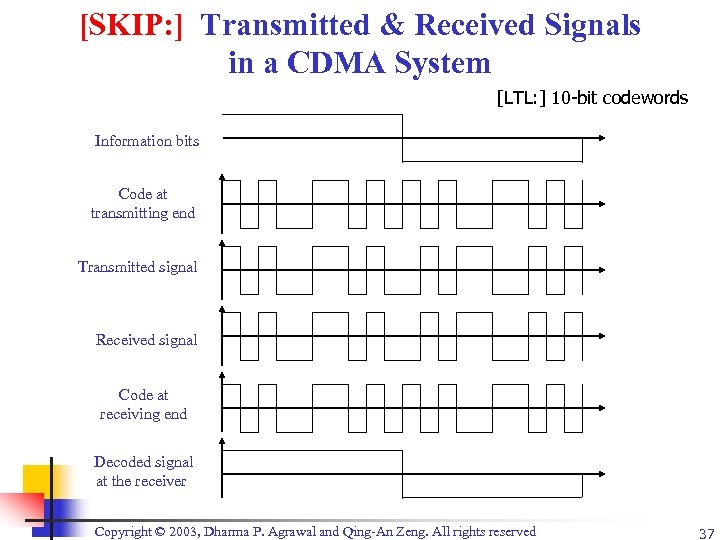 [SKIP:] Transmitted & Received Signals in a CDMA System

[LTL:] 10-bit codewords

Information bits

Code at transmitting end

Transmitted signal

Received signal

Code at receiving end

Decoded signal at the receiver

Copyright © 2003, Dharma P. Agrawal and Qing-An Zeng. All rights reserved

37